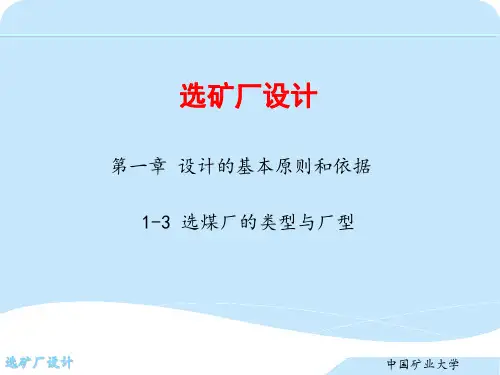 选矿厂设计

第一章 设计的基本原则和依据

1-3 选煤厂的类型与厂型

选矿厂设计

中国矿业大学